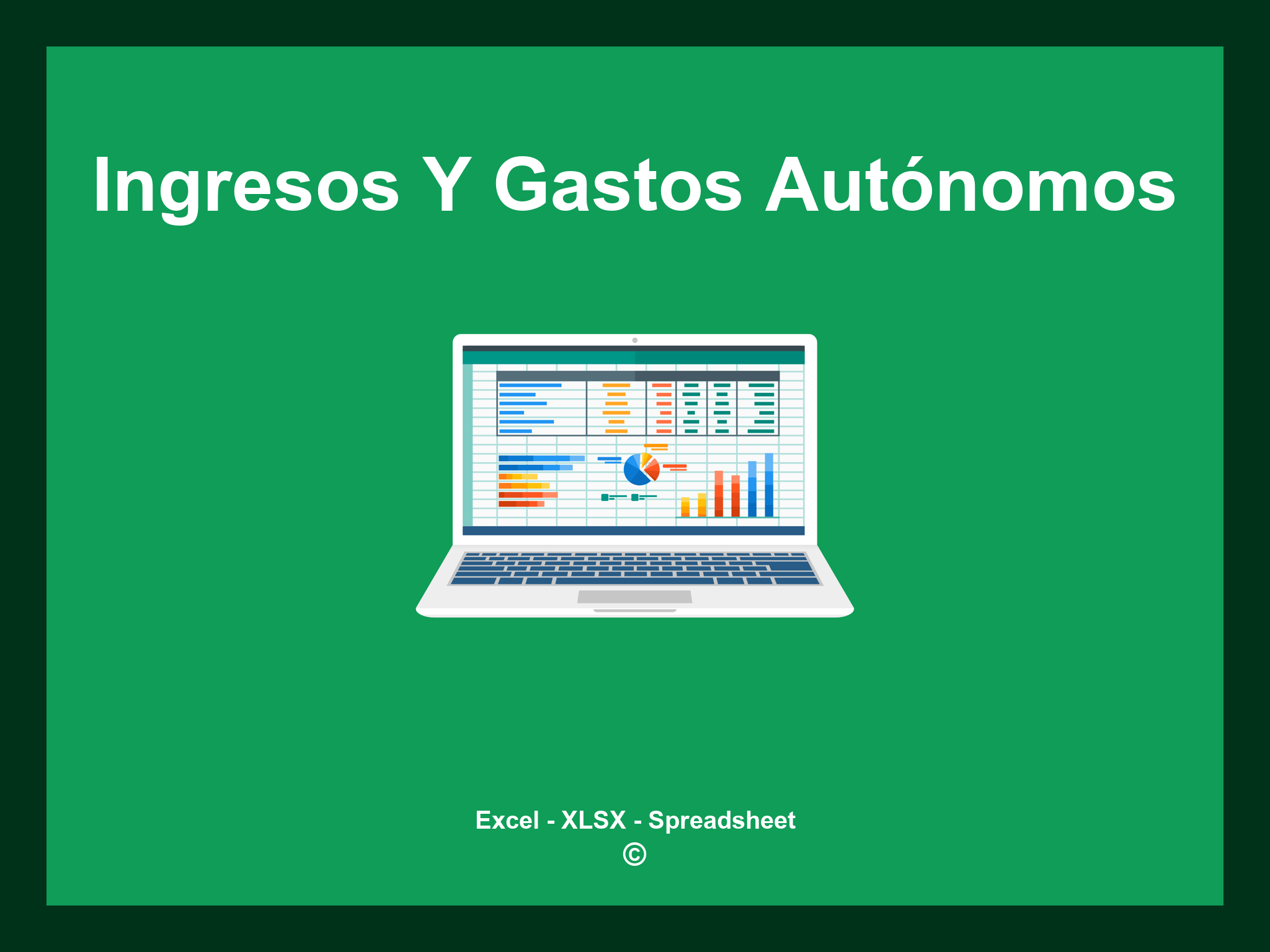 Ingresos Y Gastos Autónomos

Excel - XLSX - Spreadsheet
©